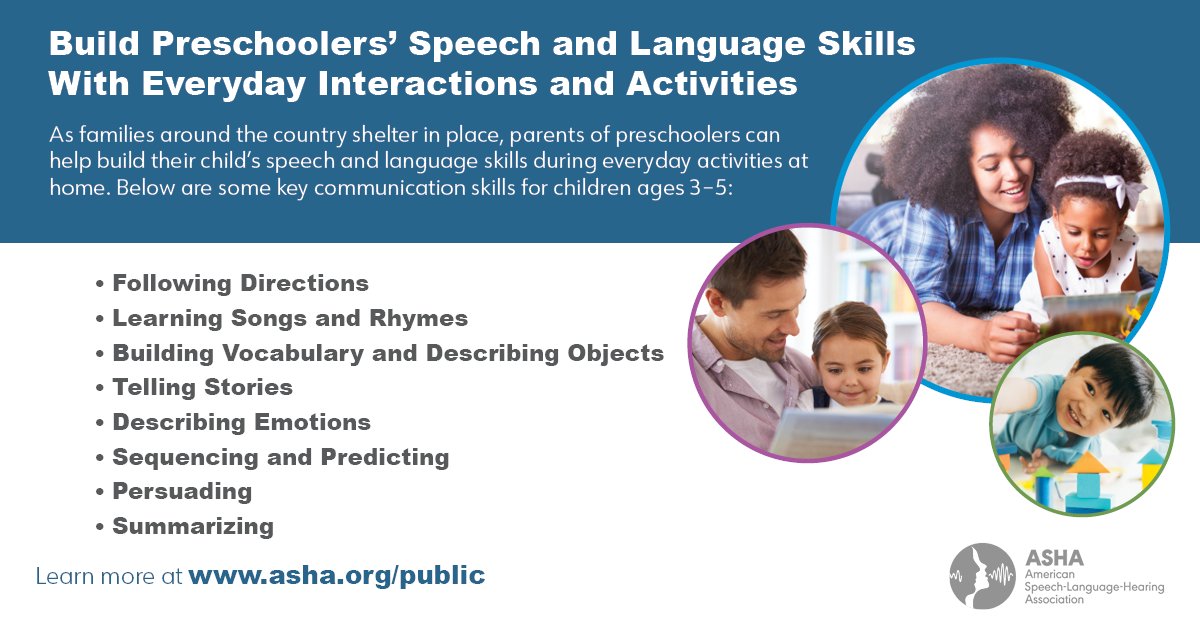 Build Preschoolers' Speech and Language Skills With Everyday Interactions and Activities

As families around the country shelter in place, parents of preschoolers can help build their child's speech and language skills during everyday activities at home. Below are some key communication skills for children ages 3–5:

• Following Directions
• Learning Songs and Rhymes
• Building Vocabulary and Describing Objects
• Telling Stories
• Describing Emotions
• Sequencing and Predicting
• Persuading
• Summarizing

Learn more at www.asha.org/public

ASHA
American Speech-Language-Hearing Association